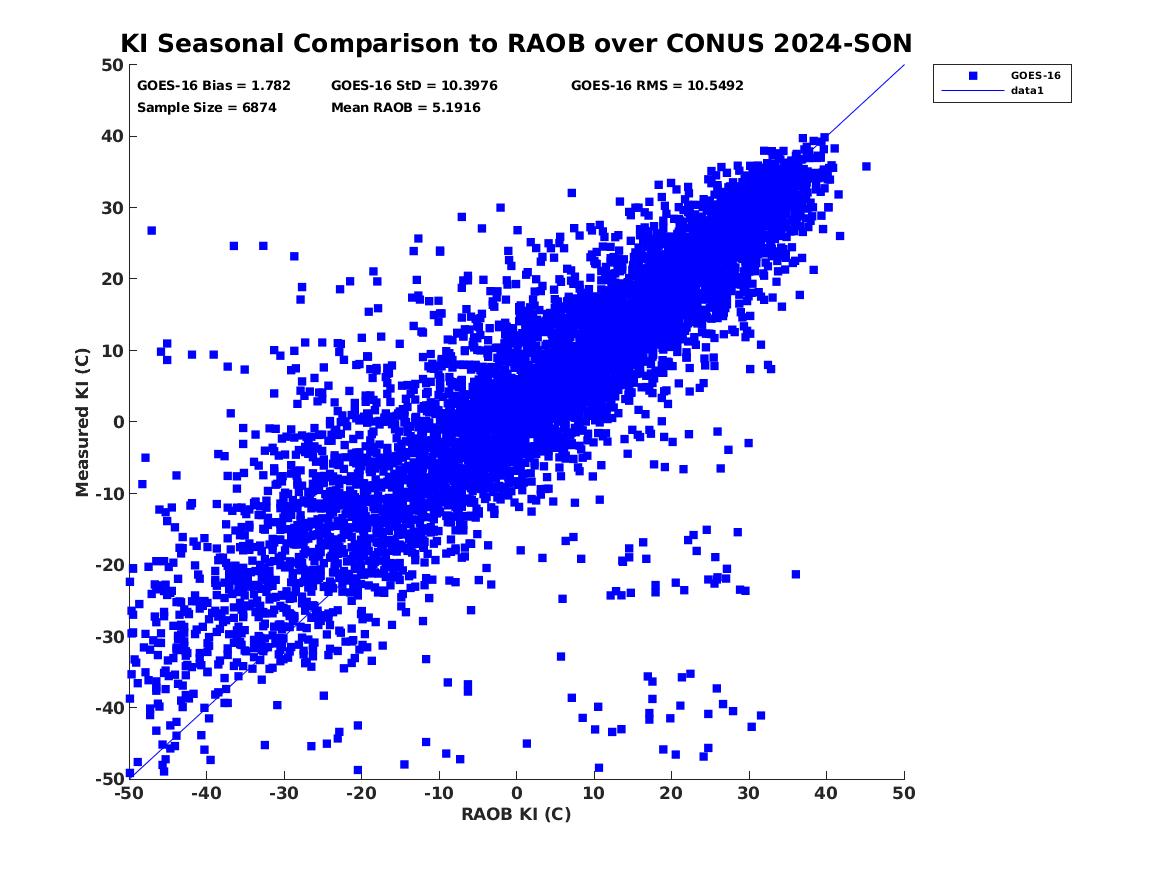 KI Seasonal Comparison to RAOB over CONUS 2024-SON

GOES-16 Bias = 1.782
GOES-16 StD = 10.3976
GOES-16 RMS = 10.5492
Sample Size = 6874
Mean RAOB = 5.1916

GOES-16
data1

Measured KI (C)

50
40
30
20
10
0
-10
-20
-30
-40
-50

-50 -40 -30 -20 -10 0 10 20 30 40 50

RAOB KI (C)